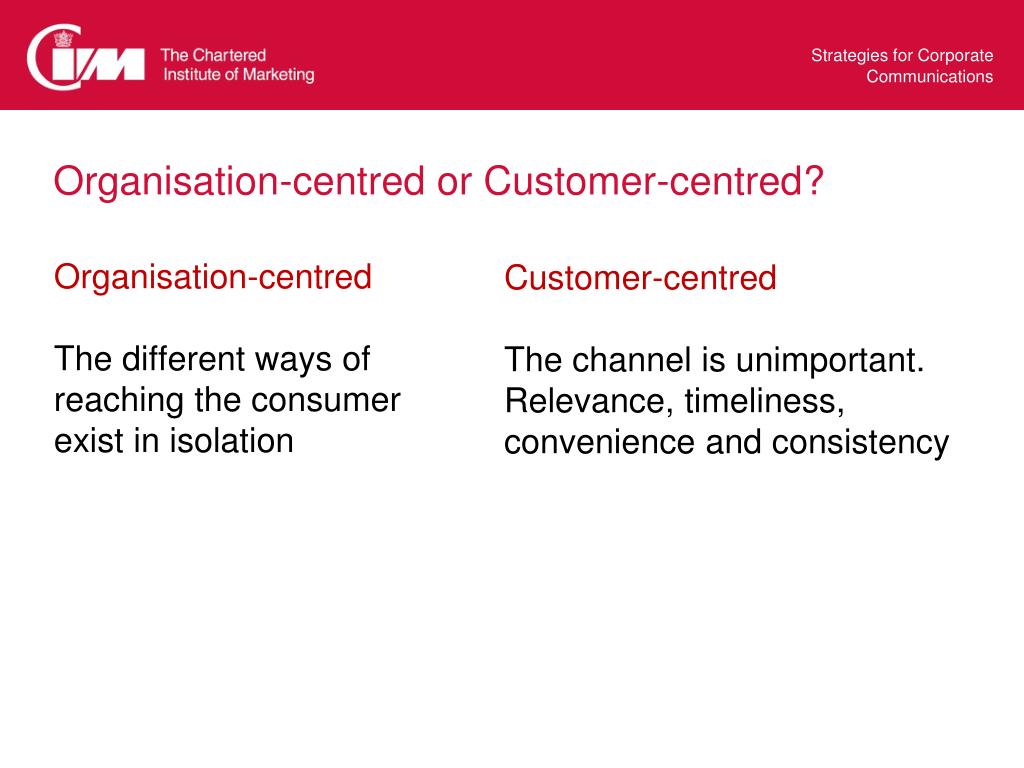 CIM The Chartered Institute of Marketing

Strategies for Corporate Communications

Organisation-centred or Customer-centred?

Organisation-centred

The different ways of reaching the consumer exist in isolation

Customer-centred

The channel is unimportant. Relevance, timeliness, convenience and consistency